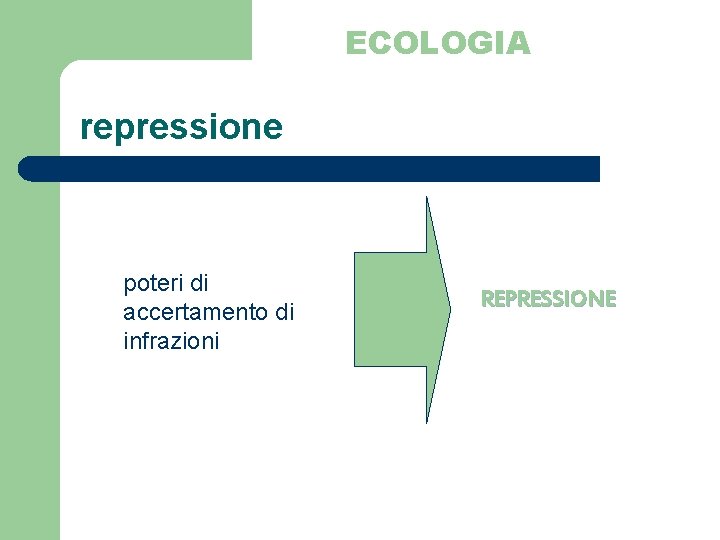 ECOLOGIA

repressione

poteri di accertamento di infrazioni

REPRESSIONE